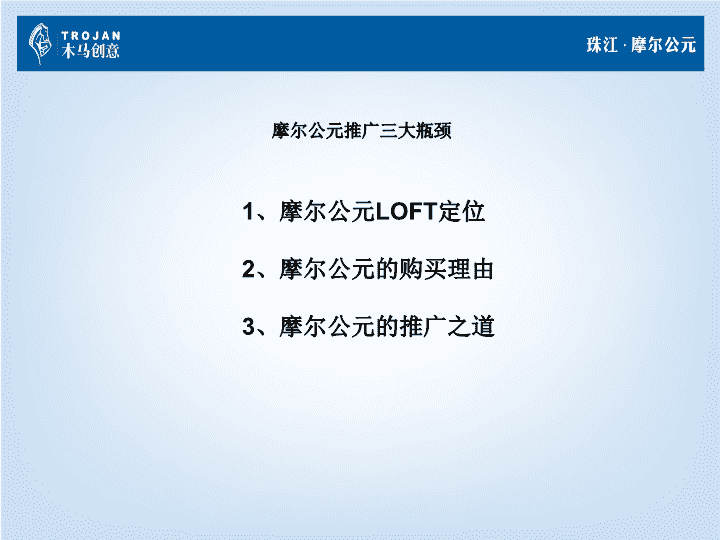 TROJAN
木马创意

珠江 · 摩尔公元

摩尔公元推广三大瓶颈

1、摩尔公元LOFT定位

2、摩尔公元的购买理由

3、摩尔公元的推广之道